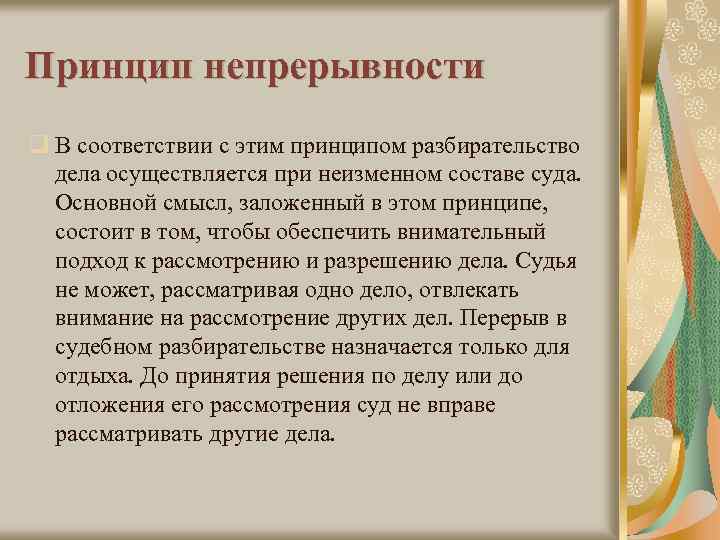 Принцип непрерывности

В соответствии с этим принципом разбирательство дела осуществляется при неизменном составе суда. Основной смысл, заложенный в этом принципе, состоит в том, чтобы обеспечить внимательный подход к рассмотрению и разрешению дела. Судья не может, рассматривая одно дело, отвлекать внимание на рассмотрение других дел. Перерыв в судебном разбирательстве назначается только для отдыха. До принятия решения по делу или до отложения его рассмотрения суд не вправе рассматривать другие дела.